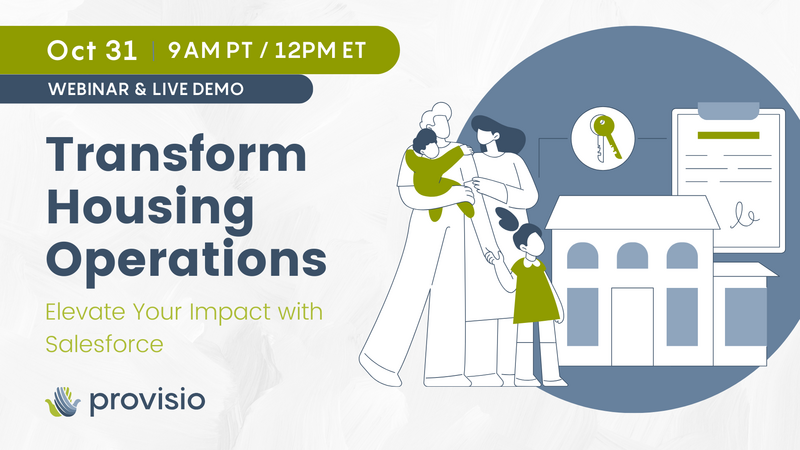 Oct 31 | 9AM PT / 12PM ET

WEBINAR & LIVE DEMO

Transform Housing Operations

Elevate Your Impact with Salesforce

provisio